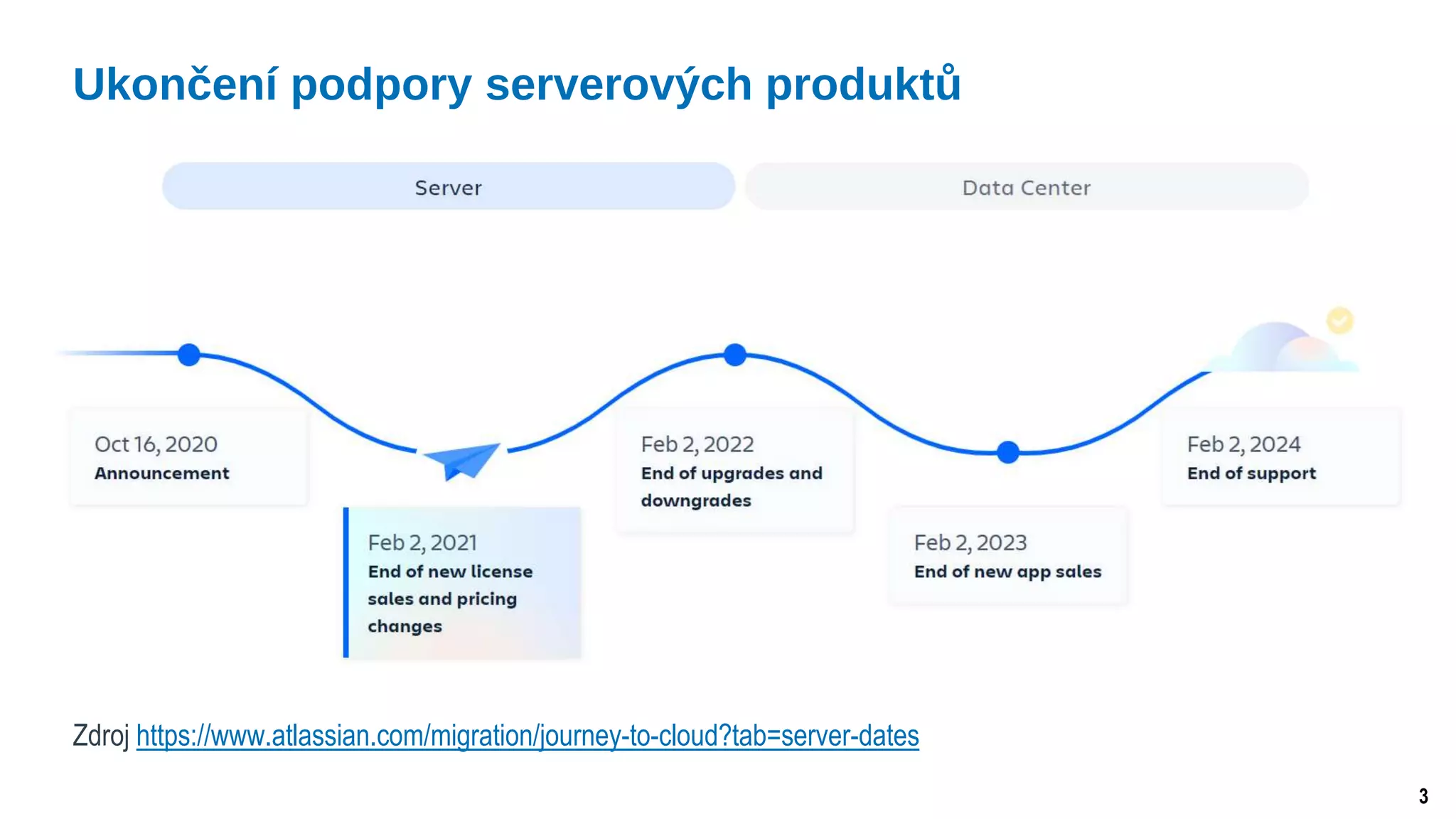 Ukončení podpory serverových produktů

Server

Data Center

Oct 16, 2020
Announcement

Feb 2, 2021
End of new license sales and pricing changes

Feb 2, 2022
End of upgrades and downgrades

Feb 2, 2023
End of new app sales

Feb 2, 2024
End of support

Zdroj https://www.atlassian.com/migration/journey-to-cloud?tab=server-dates

3